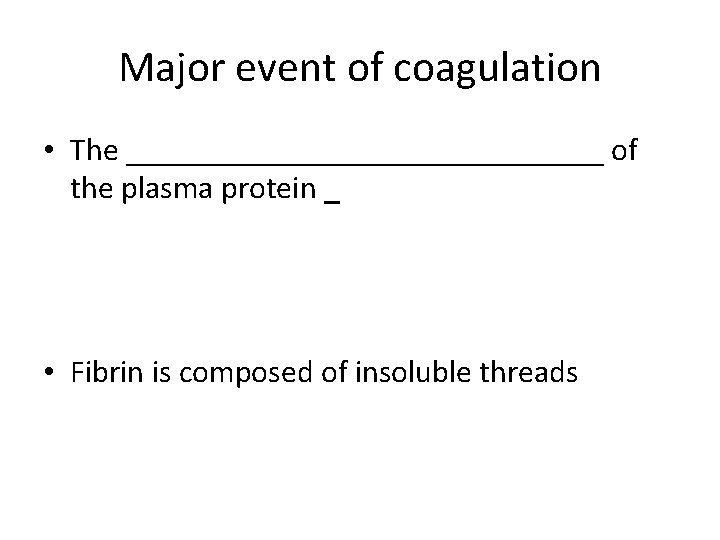 Major event of coagulation

• The ______________________________ of the plasma protein _

• Fibrin is composed of insoluble threads